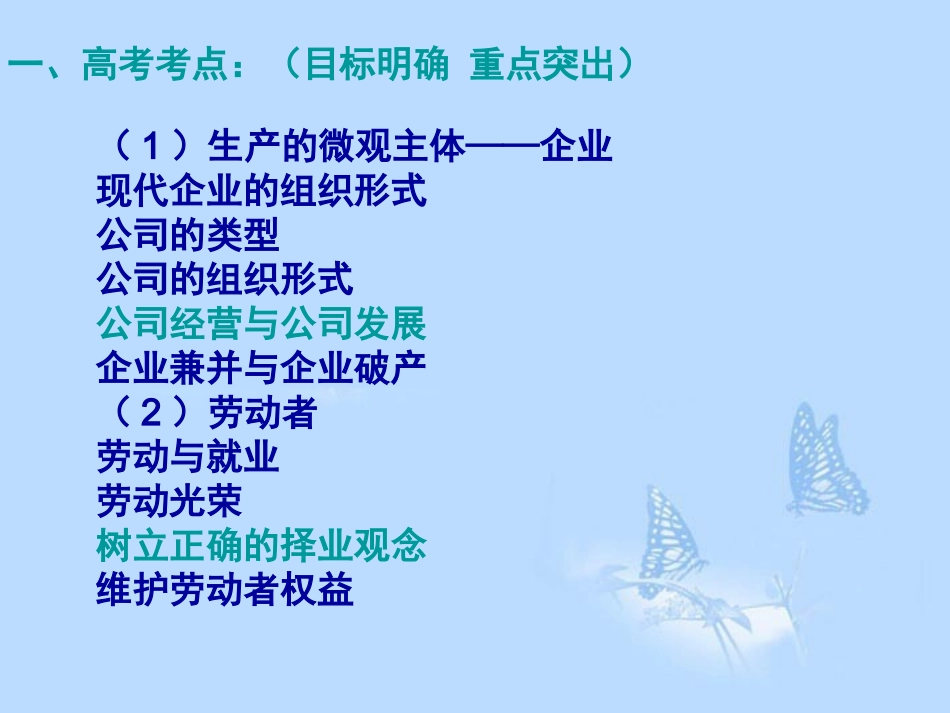 一、高考考点：（目标明确 重点突出）

（1）生产的微观主体——企业
现代企业的组织形式
公司的类型
公司的组织形式
公司经营与公司发展
企业兼并与企业破产
（2）劳动者
劳动与就业
劳动光荣
树立正确的择业观念
维护劳动者权益